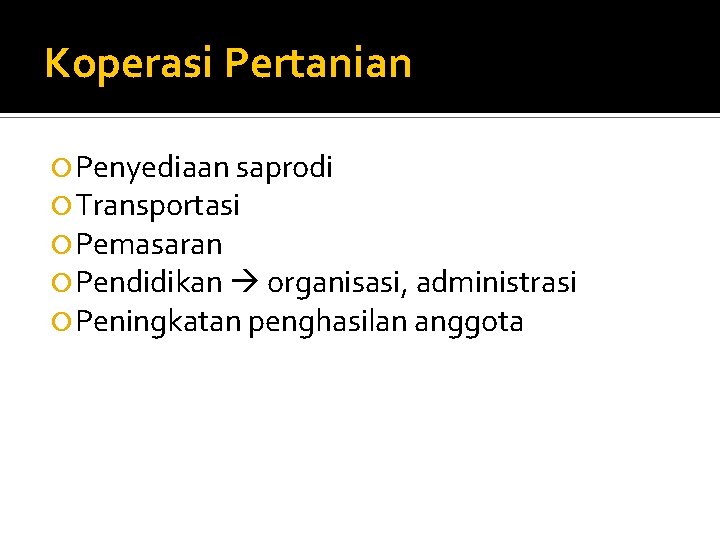 Koperasi Pertanian

Penyediaan saprodi
Transportasi
Pemasaran
Pendidikan → organisasi, administrasi
Peningkatan penghasilan anggota